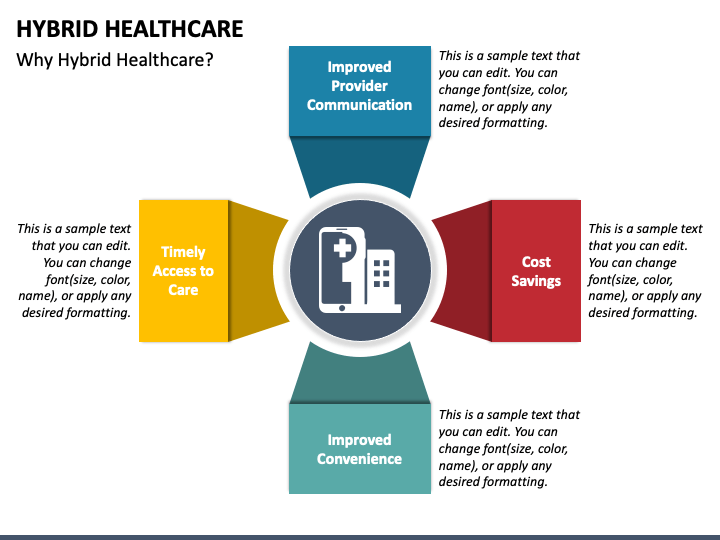 HYBRID HEALTHCARE

Why Hybrid Healthcare?

Improved Provider Communication

This is a sample text that you can edit. You can change font(size, color, name), or apply any desired formatting.

This is a sample text that you can edit. You can change font(size, color, name), or apply any desired formatting.

Timely Access to Care

Cost Savings

This is a sample text that you can edit. You can change font(size, color, name), or apply any desired formatting.

Improved Convenience

This is a sample text that you can edit. You can change font(size, color, name), or apply any desired formatting.